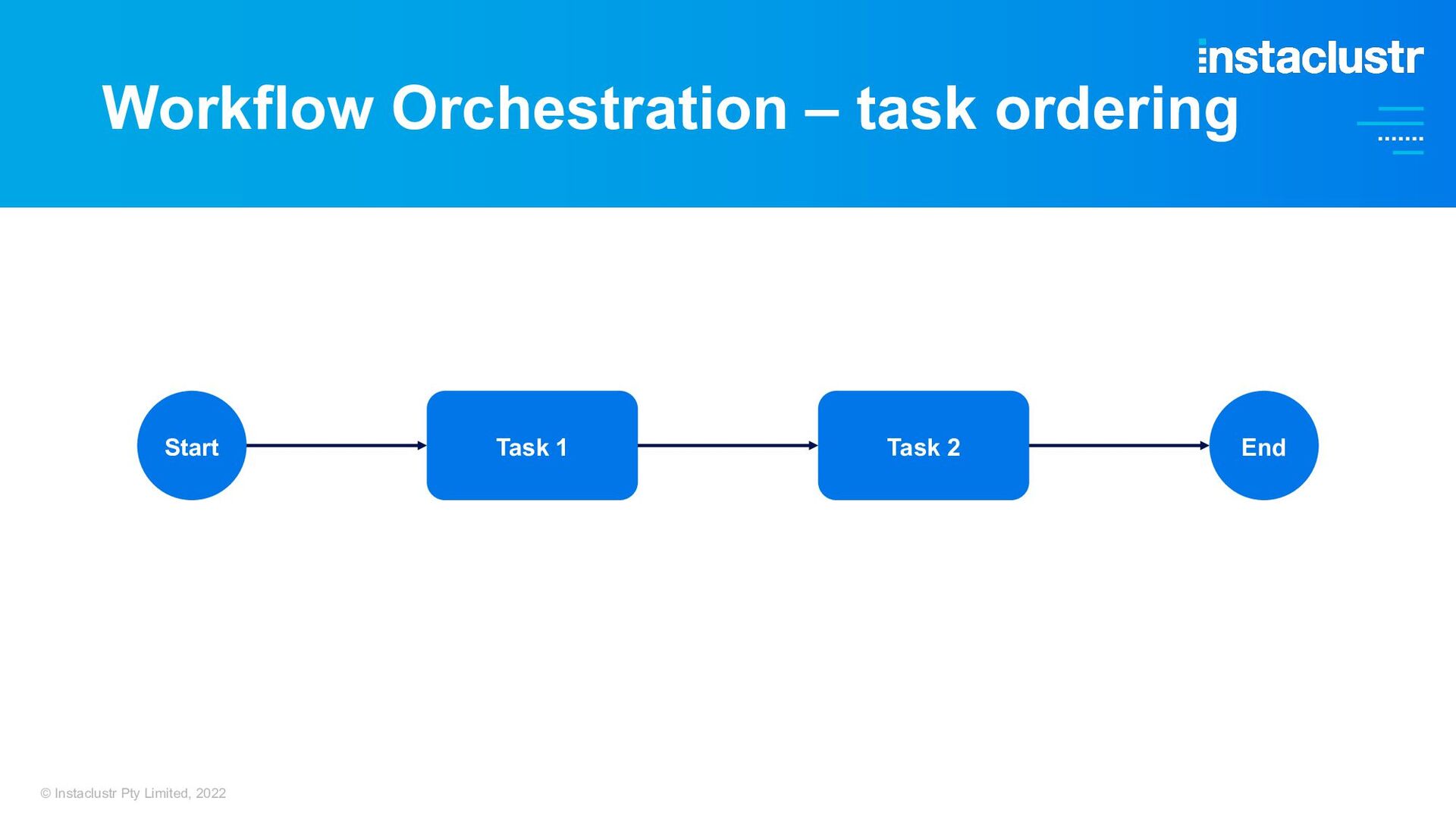 instaclustr

Workflow Orchestration – task ordering

Start

Task 1

Task 2

End

© Instaclustr Pty Limited, 2022